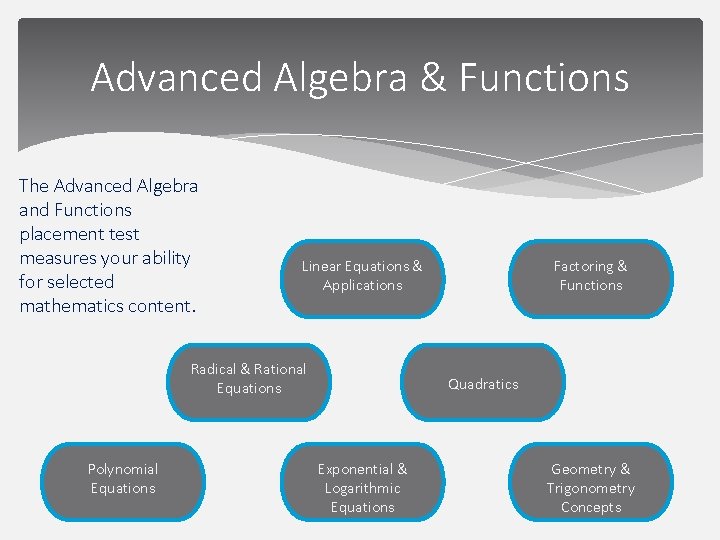 Advanced Algebra & Functions

The Advanced Algebra and Functions placement test measures your ability for selected mathematics content.

Linear Equations & Applications

Factoring & Functions

Radical & Rational Equations

Quadratics

Polynomial Equations

Exponential & Logarithmic Equations

Geometry & Trigonometry Concepts